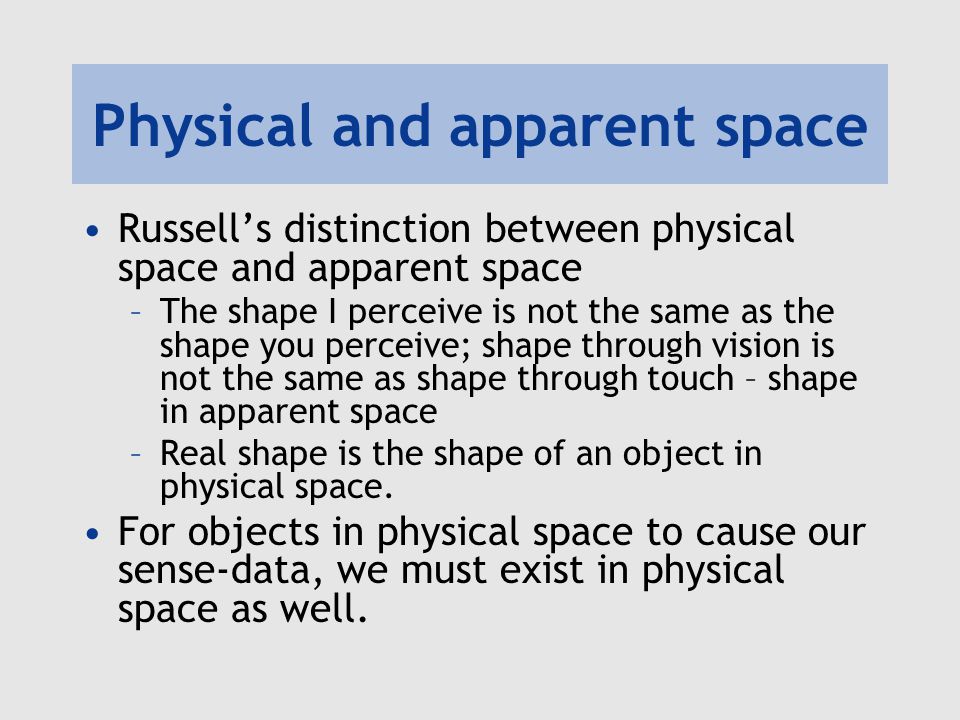 Physical and apparent space

• Russell’s distinction between physical space and apparent space
– The shape I perceive is not the same as the shape you perceive; shape through vision is not the same as shape through touch – shape in apparent space
– Real shape is the shape of an object in physical space.
• For objects in physical space to cause our sense-data, we must exist in physical space as well.